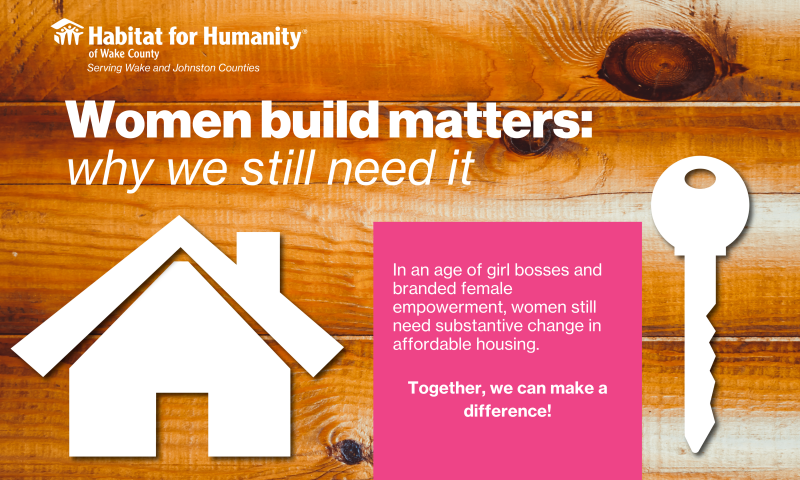 Habitat for Humanity®
of Wake County
Serving Wake and Johnston Counties

Women build matters:
why we still need it

In an age of girl bosses and branded female empowerment, women still need substantive change in affordable housing.

Together, we can make a difference!